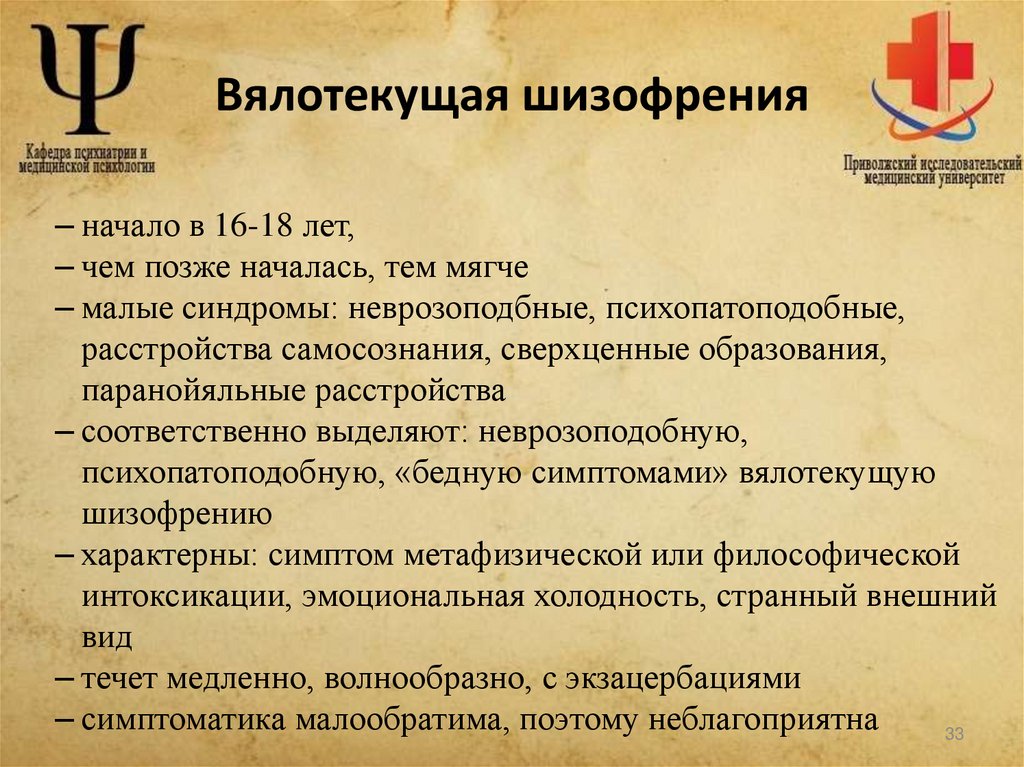 Ψ
Кафедра психиатрии и медицинской психологии

Вялотекущая шизофрения

Приволжский исследовательский медицинский университет

– начало в 16-18 лет,
– чем позже началась, тем мягче
– малые синдромы: неврозоподбные, психопатоподобные, расстройства самосознания, сверхценные образования, паранойяльные расстройства
– соответственно выделяют: неврозоподобную, психопатоподобную, «бедную симптомами» вялотекущую шизофрению
– характерны: симптом метафизической или философической интоксикации, эмоциональная холодность, странный внешний вид
– течет медленно, волнообразно, с экзацербациями
– симптоматика малообратима, поэтому неблагоприятна

33